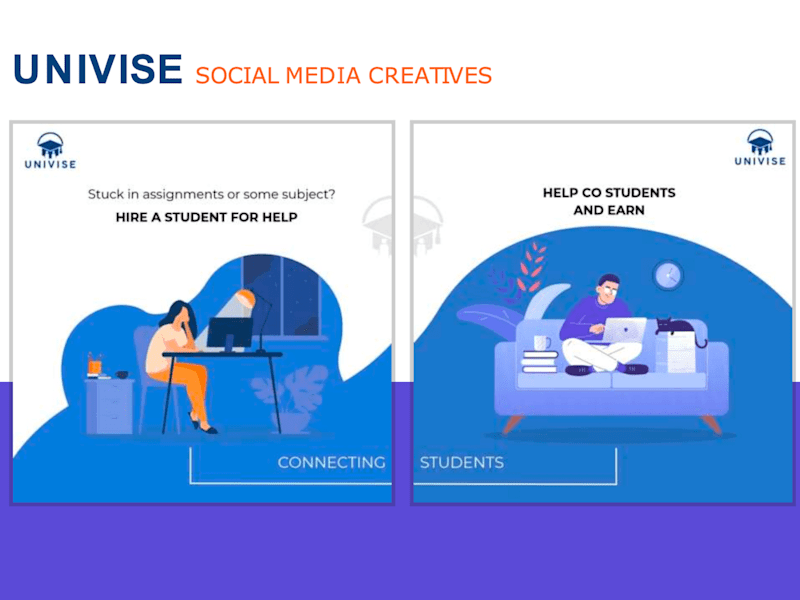 UNIVISE SOCIAL MEDIA CREATIVES

UNIVISE

Stuck in assignments or some subject?
HIRE A STUDENT FOR HELP

CONNECTING

UNIVISE

HELP CO STUDENTS AND EARN

STUDENTS